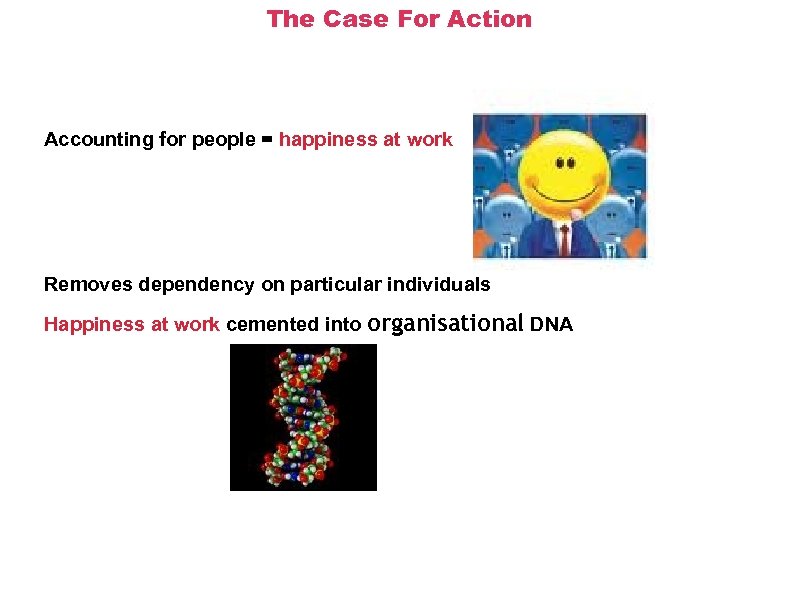 The Case For Action

Accounting for people = happiness at work

Removes dependency on particular individuals

Happiness at work cemented into organisational DNA